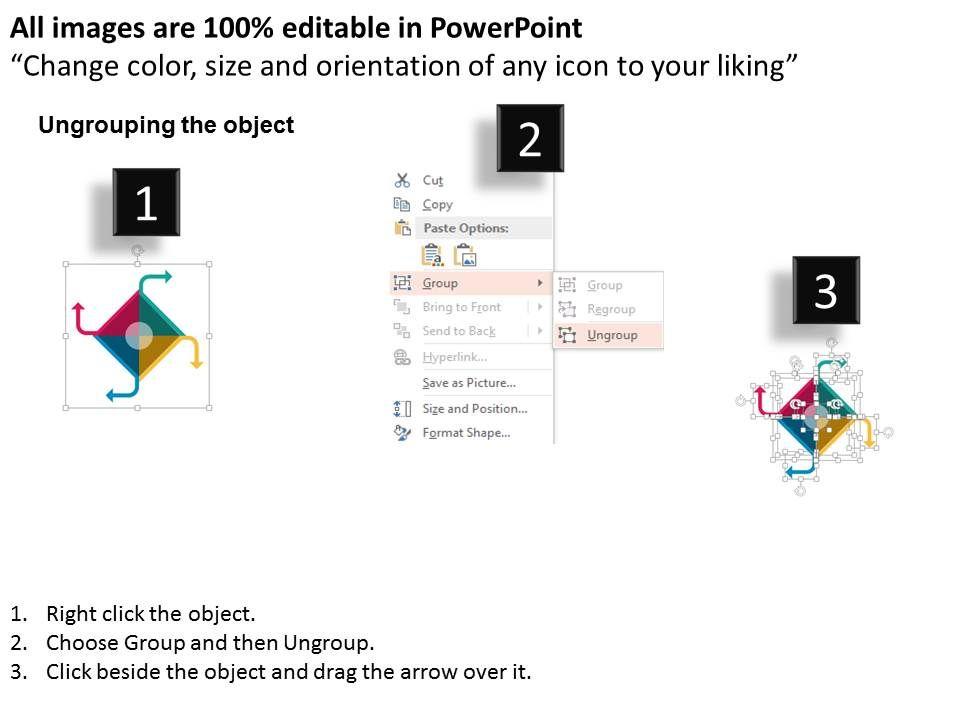 All images are 100% editable in PowerPoint
“Change color, size and orientation of any icon to your liking”

Ungrouping the object

1

2

Cut
Copy
Paste Options:
Group
Bring to Front
Send to Back
Hyperlink...
Save as Picture...
Size and Position...
Format Shape...

Group
Regroup
Ungroup

3

1. Right click the object.
2. Choose Group and then Ungroup.
3. Click beside the object and drag the arrow over it.